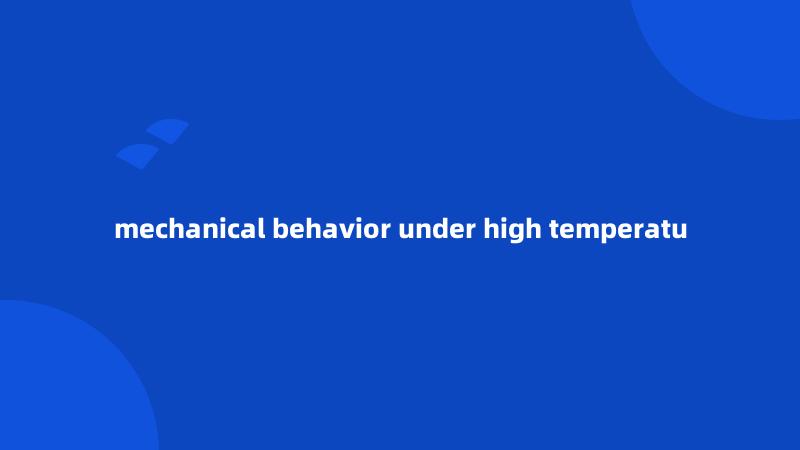 mechanical behavior under high temperatu